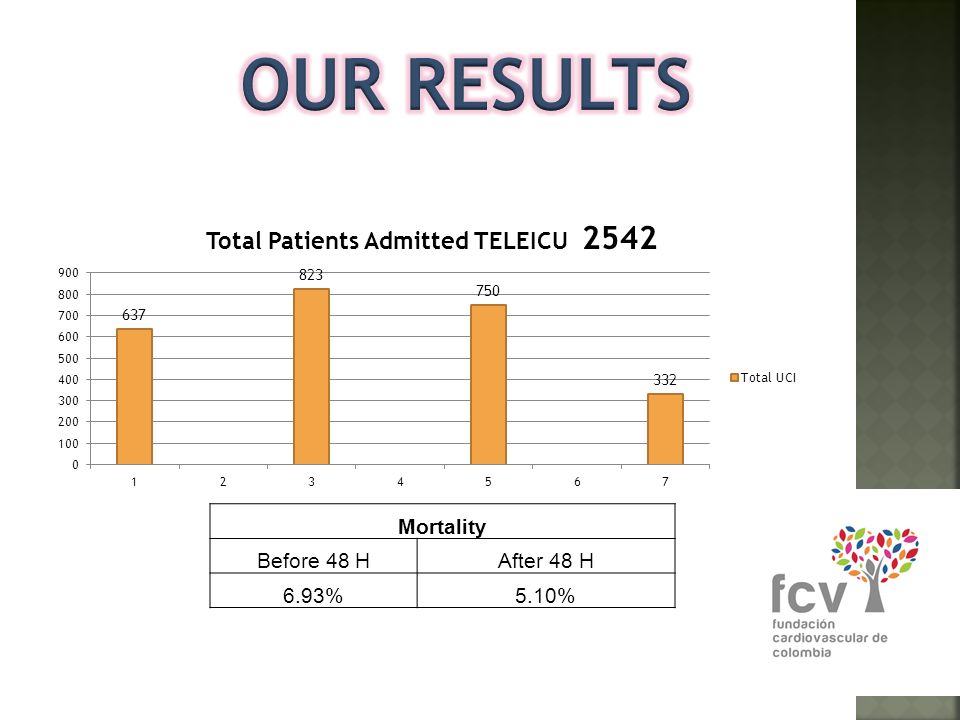 OUR RESULTS

Total Patients Admitted TELEICU 2542

900
800
700
600
500
400
300
200
100
0

637
823
750
332

1 2 3 4 5 6 7

Total UCI

| Mortality | |
|---|---|
| Before 48 H | After 48 H |
| 6.93% | 5.10% |

fcv
fundación cardiovascular de colombia